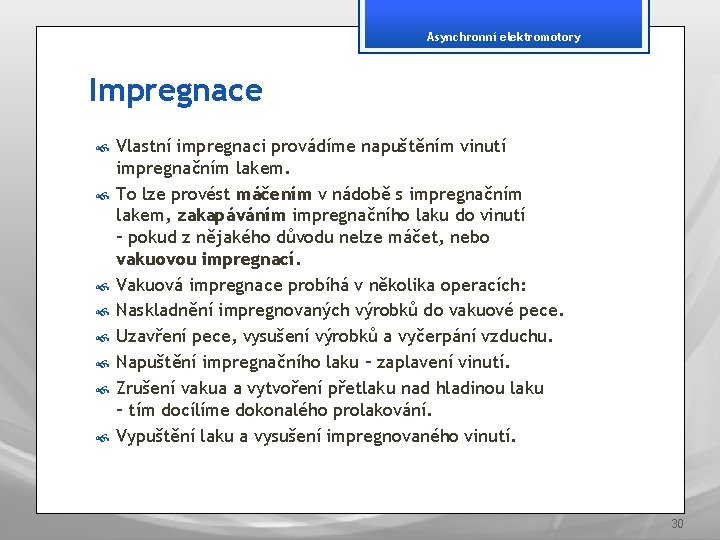 Asynchronní elektromotory

Impregnace

Vlastní impregnaci provádíme napuštěním vinutí impregnačním lakem.

To lze provést máčením v nádobě s impregnačním lakem, zakapáváním impregnačního laku do vinutí – pokud z nějakého důvodu nelze máčet, nebo vakuovou impregnací.

Vakuová impregnace probíhá v několika operacích:

Naskladnění impregnovaných výrobků do vakuové pece.

Uzavření pece, vysušení výrobků a vyčerpání vzduchu.

Napuštění impregnačního laku – zaplavení vinutí.

Zrušení vakua a vytvoření přetlaku nad hladinou laku – tím docílíme dokonalého prolakování.

Vypuštění laku a vysušení impregnovaného vinutí.

30